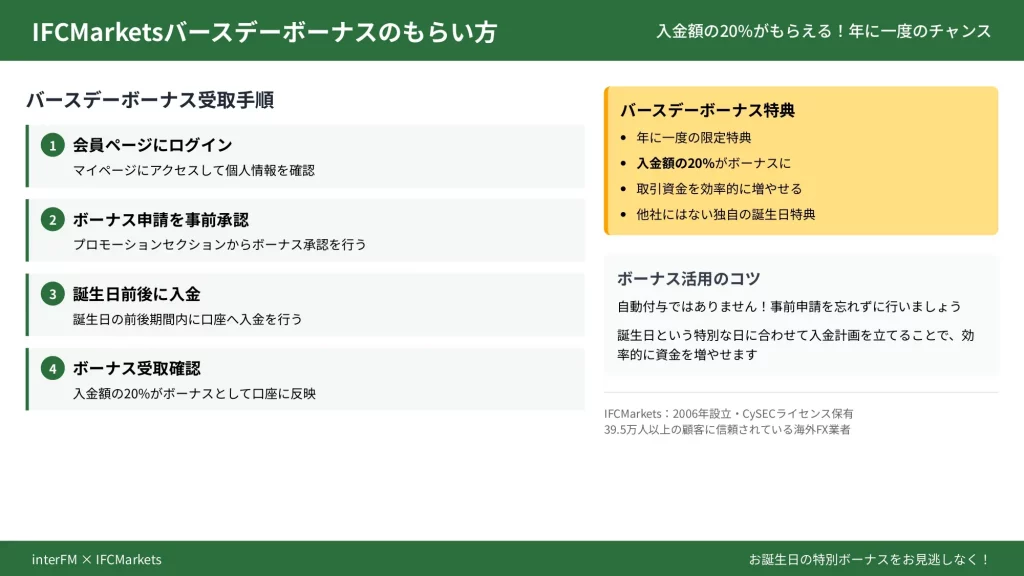 IFCMarketsバースデーボーナスのもらい方

入金額の20%がもらえる！年に一度のチャンス

バースデーボーナス受取手順

1 会員ページにログイン
マイページにアクセスして個人情報を確認

2 ボーナス申請を事前承認
プロモーションセクションからボーナス承認を行う

3 誕生日前後に入金
誕生日の前後期間内に口座へ入金を行う

4 ボーナス受取確認
入金額の20%がボーナスとして口座に反映

バースデーボーナス特典

• 年に一度の限定特典
• 入金額の20%がボーナスに
• 取引資金を効率的に増やせる
• 他社にはない独自の誕生日特典

ボーナス活用のコツ

自動付与ではありません！事前申請を忘れずに行いましょう

誕生日という特別な日に合わせて入金計画を立てることで、効率的に資金を増やせます

IFCMarkets：2006年設立・CySECライセンス保有
39.5万人以上の顧客に信頼されている海外FX業者

interFM × IFCMarkets

お誕生日の特別ボーナスをお見逃しなく！